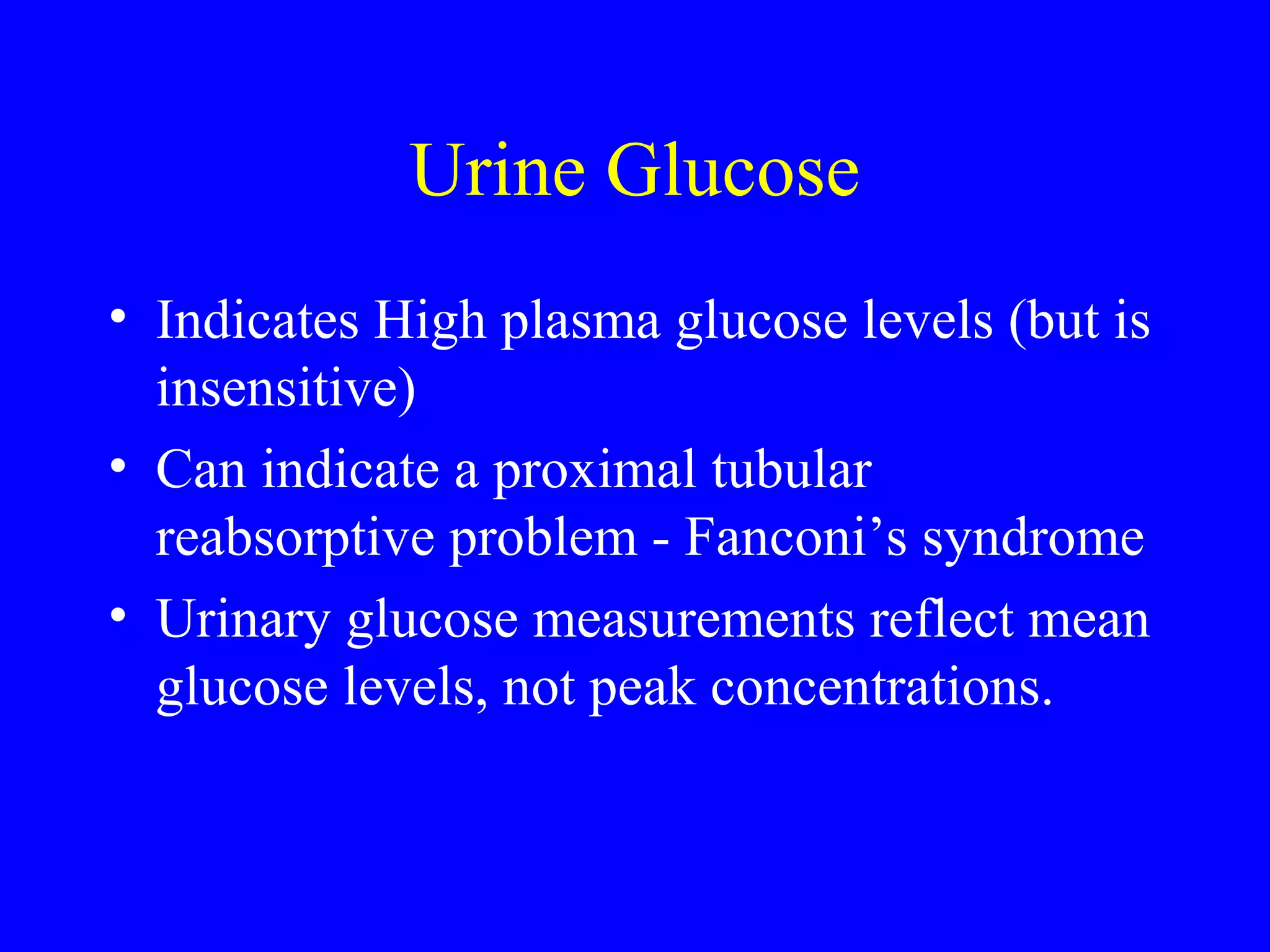 Urine Glucose

• Indicates High plasma glucose levels (but is insensitive)
• Can indicate a proximal tubular reabsorptive problem - Fanconi’s syndrome
• Urinary glucose measurements reflect mean glucose levels, not peak concentrations.